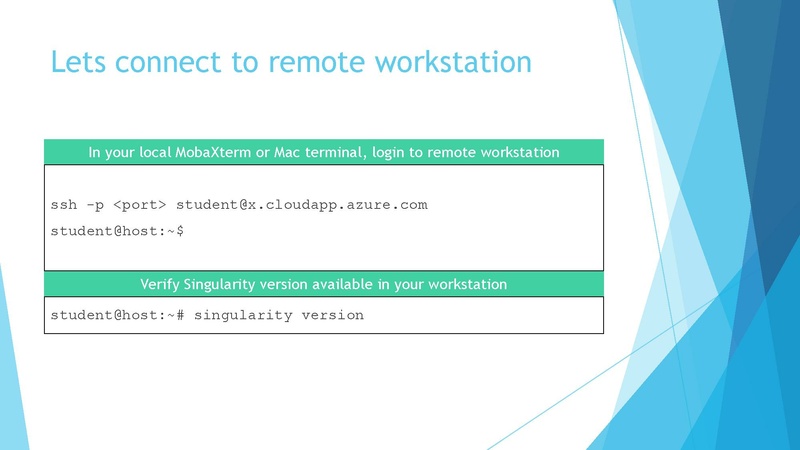 Lets connect to remote workstation

In your local MobaXterm or Mac terminal, login to remote workstation

ssh -p <port> student@x.cloudapp.azure.com
student@host:~$

Verify Singularity version available in your workstation

student@host:~# singularity version